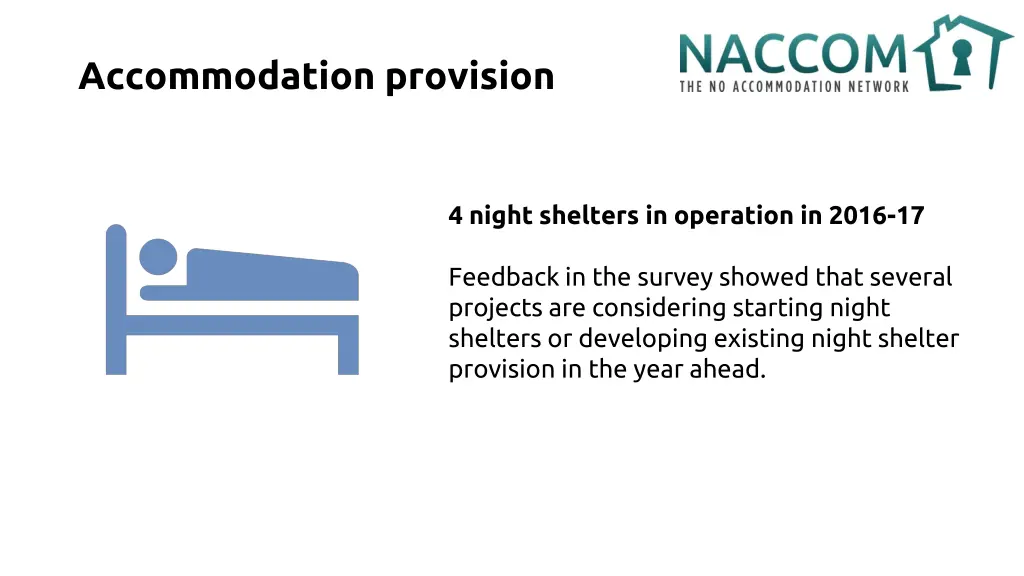 Accommodation provision

NACCOM
THE NO ACCOMMODATION NETWORK

4 night shelters in operation in 2016-17

Feedback in the survey showed that several projects are considering starting night shelters or developing existing night shelter provision in the year ahead.